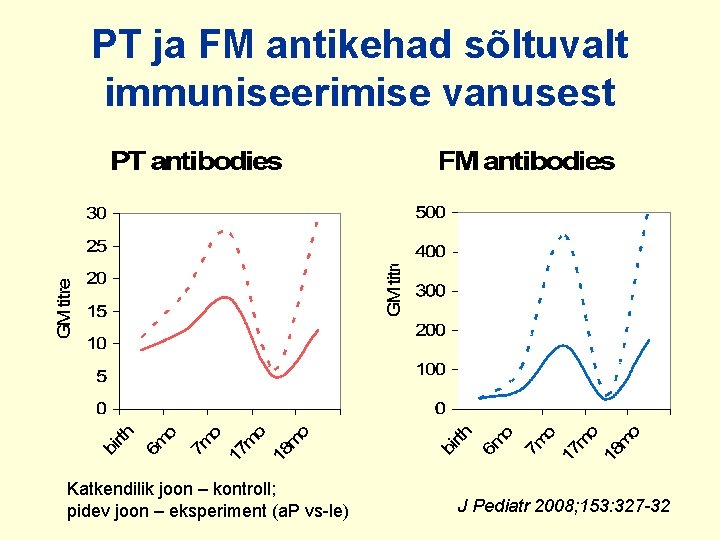 PT ja FM antikehad sõltuvalt immuniseerimise vanusest

PT antibodies

GM titre

30
25
20
15
10
5
0

birth
6mo
7mo
17mo
18mo

FM antibodies

GM titre

500
400
300
200
100
0

birth
6mo
7mo
17mo
18mo

Katkendilik joon – kontroll;
pidev joon – eksperiment (aP vs-le)

J Pediatr 2008;153:327-32